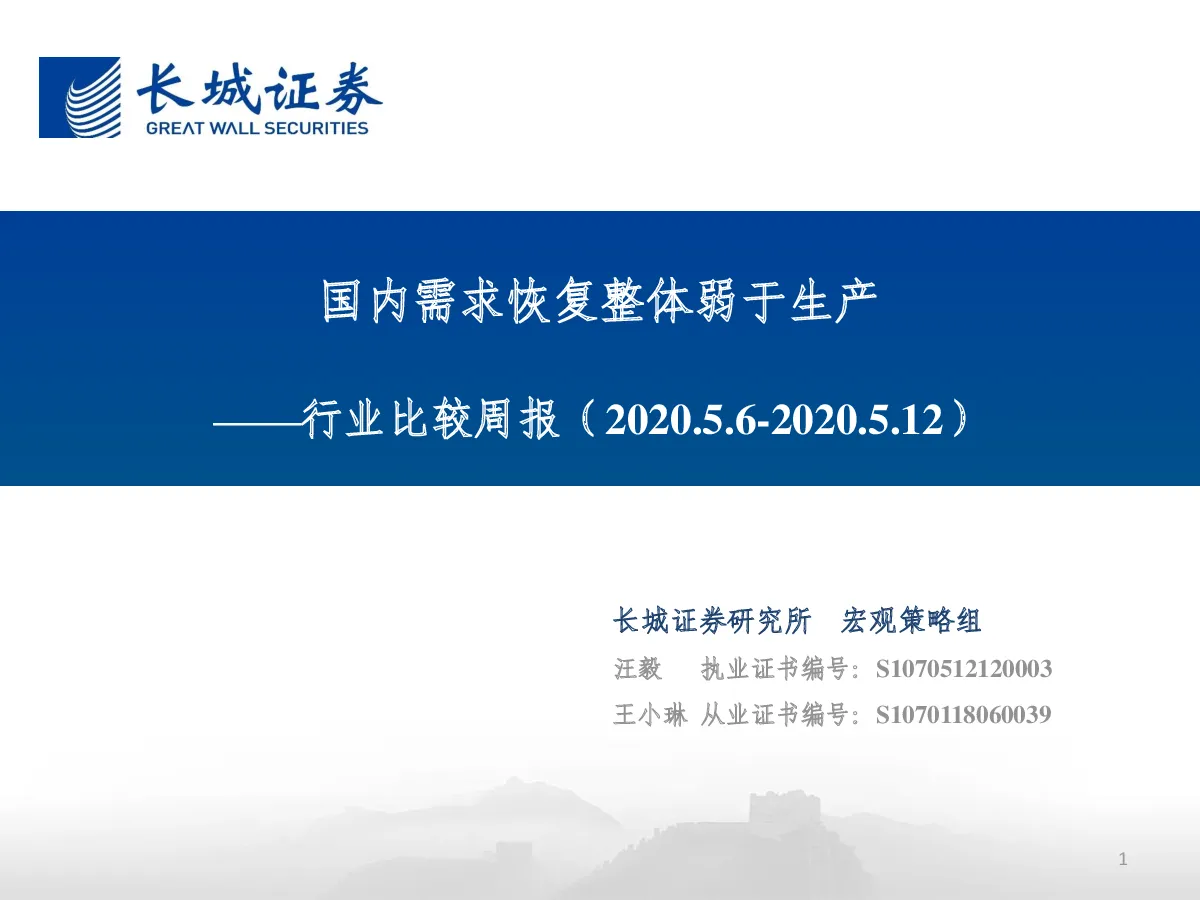 长城证券
GREAT WALL SECURITIES

国内需求恢复整体弱于生产

——行业比较周报（2020.5.6-2020.5.12）

长城证券研究所　宏观策略组
汪毅　　执业证书编号：S1070512120003
王小琳 从业证书编号：S1070118060039

1